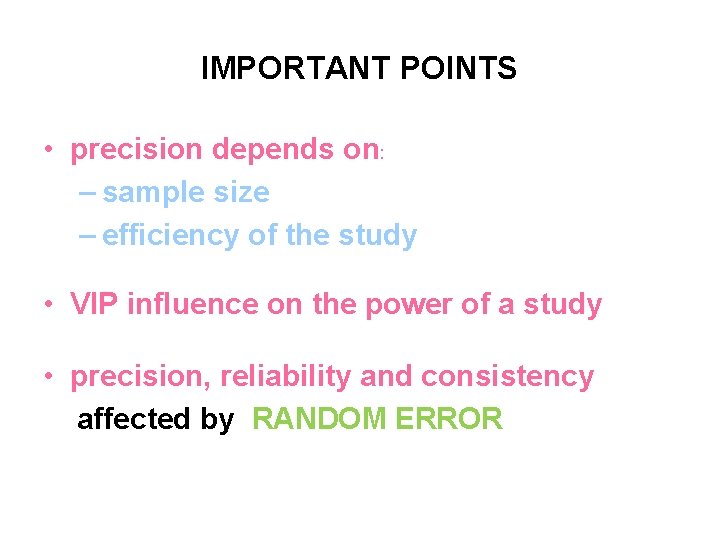 IMPORTANT POINTS

• precision depends on:
– sample size
– efficiency of the study

• VIP influence on the power of a study

• precision, reliability and consistency affected by RANDOM ERROR